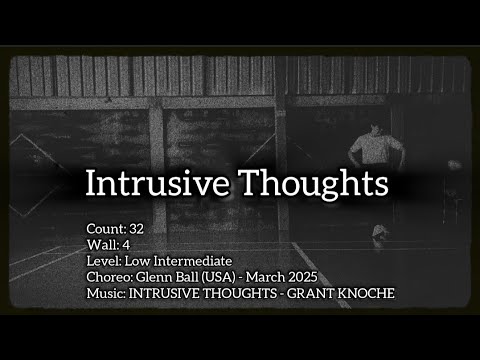 Intrusive Thoughts

Count: 32
Wall: 4
Level: Low Intermediate
Choreo: Glenn Ball (USA) - March 2025
Music: INTRUSIVE THOUGHTS - GRANT KNOCHE